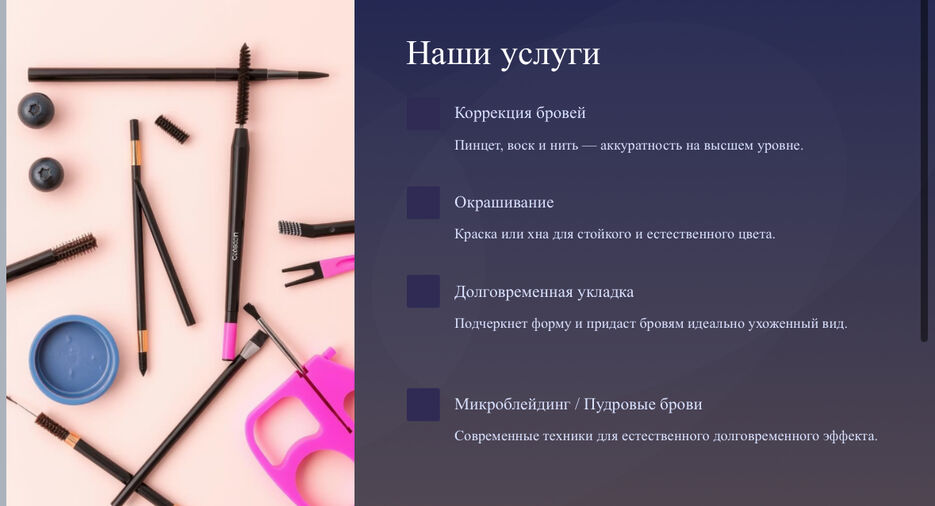 Наши услуги

Коррекция бровей

Пинцет, воск и нить — аккуратность на высшем уровне.

Окрашивание

Краска или хна для стойкого и естественного цвета.

Долговременная укладка

Подчеркнет форму и придаст бровям идеально ухоженный вид.

Микроблейдинг / Пудровые брови

Современные техники для естественного долговременного эффекта.